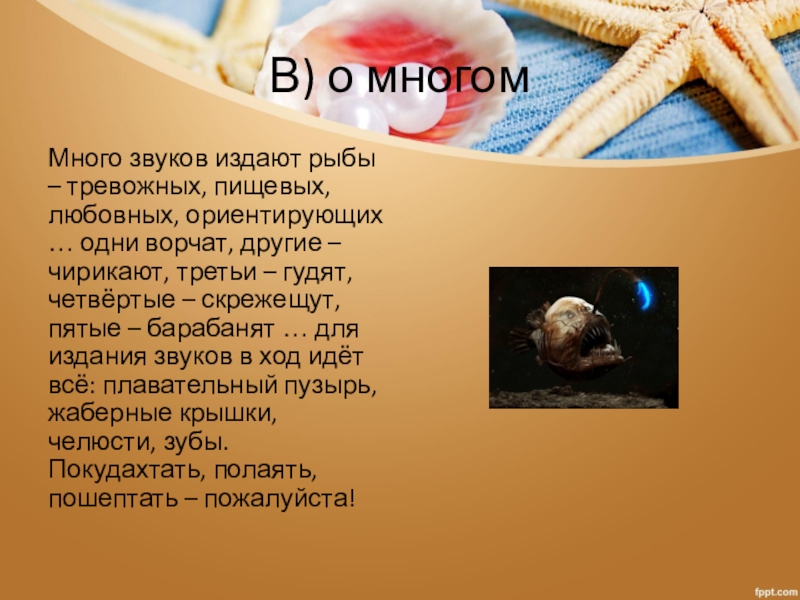 В) о многом

Много звуков издают рыбы – тревожных, пищевых, любовных, ориентирующих … одни ворчат, другие – чирикают, третьи – гудят, четвёртые – скрежещут, пятые – барабанят … для издания звуков в ход идёт всё: плавательный пузырь, жаберные крышки, челюсти, зубы. Покудахтать, полаять, пошептать – пожалуйста!

fppt.com